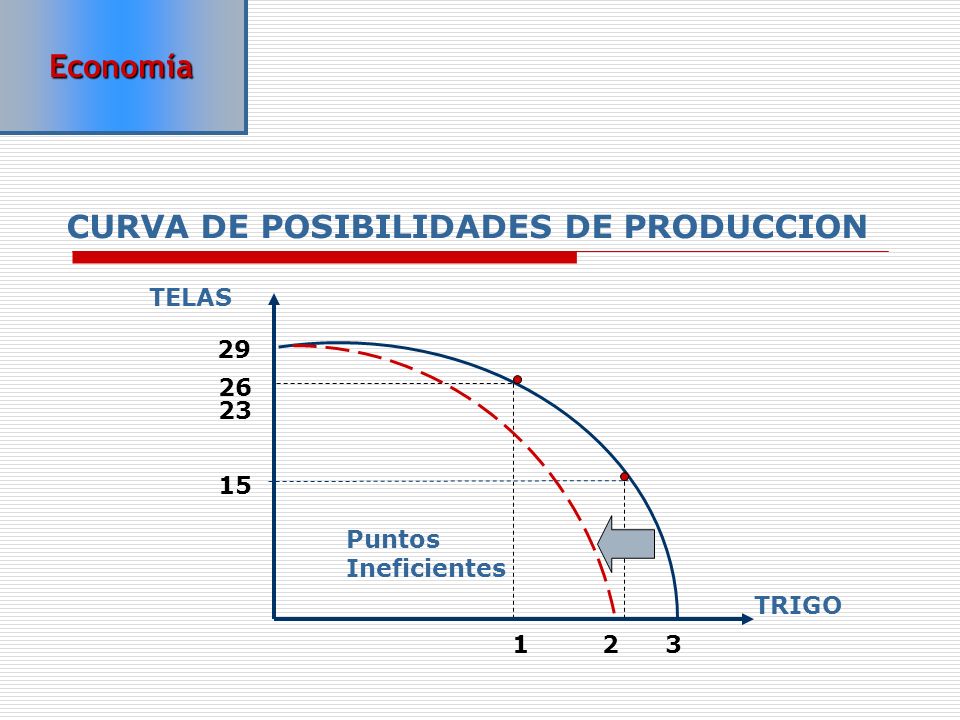 Economía

CURVA DE POSIBILIDADES DE PRODUCCION

TELAS

29
26
23
15

Puntos
Ineficientes

TRIGO

1 2 3